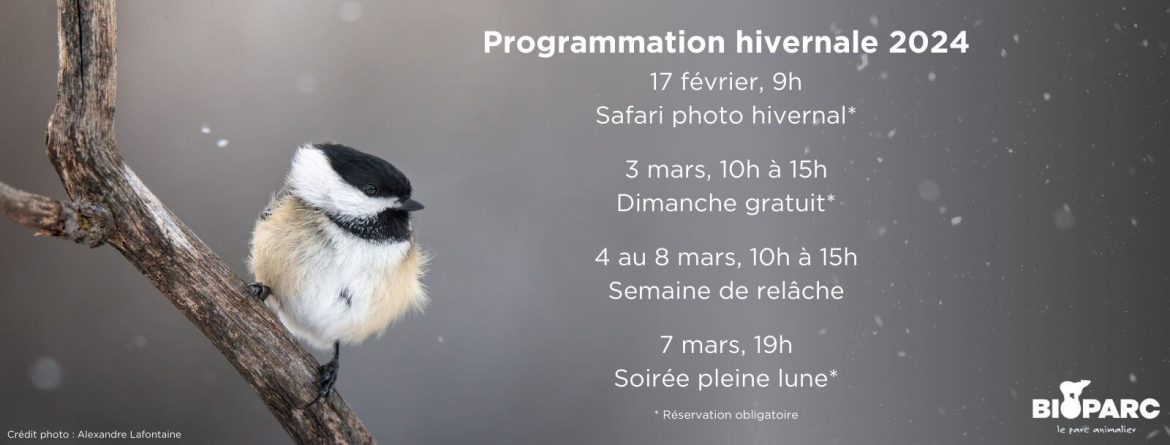 Programmation hivernale 2024

17 février, 9h
Safari photo hivernal*

3 mars, 10h à 15h
Dimanche gratuit*

4 au 8 mars, 10h à 15h
Semaine de relâche

7 mars, 19h
Soirée pleine lune*

* Réservation obligatoire

Crédit photo : Alexandre Lafontaine

BIOPARC
le parc animalier